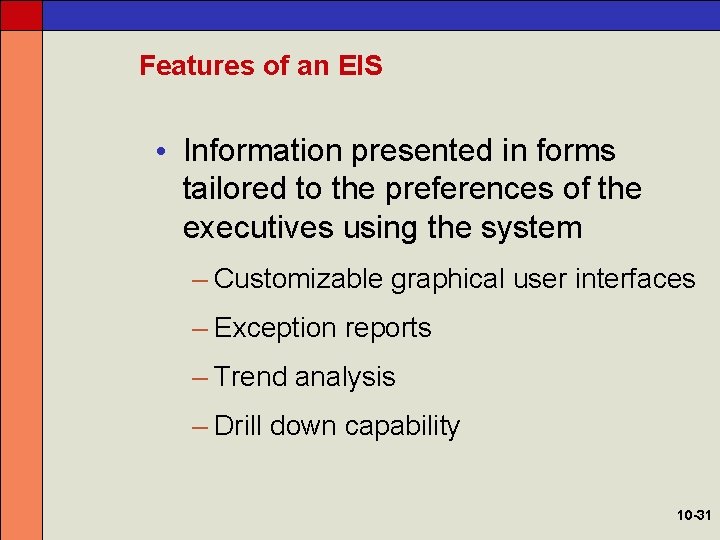 Features of an EIS

• Information presented in forms tailored to the preferences of the executives using the system

– Customizable graphical user interfaces

– Exception reports

– Trend analysis

– Drill down capability

10-31